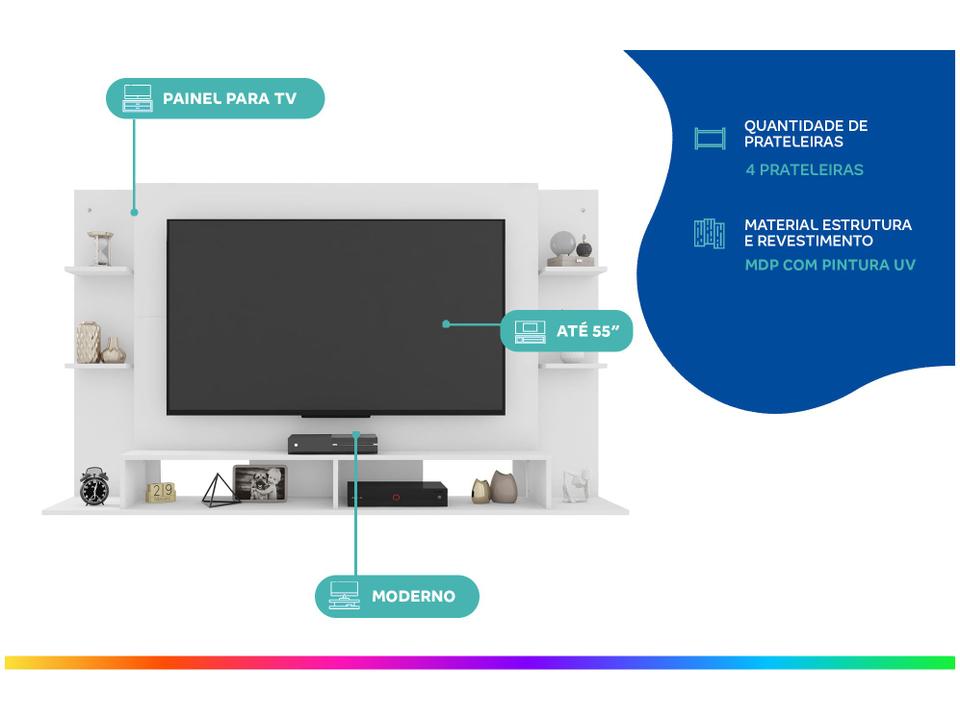 PAINEL PARA TV

ATÉ 55"

MODERNO

QUANTIDADE DE PRATELEIRAS
4 PRATELEIRAS

MATERIAL ESTRUTURA E REVESTIMENTO
MDP COM PINTURA UV

29